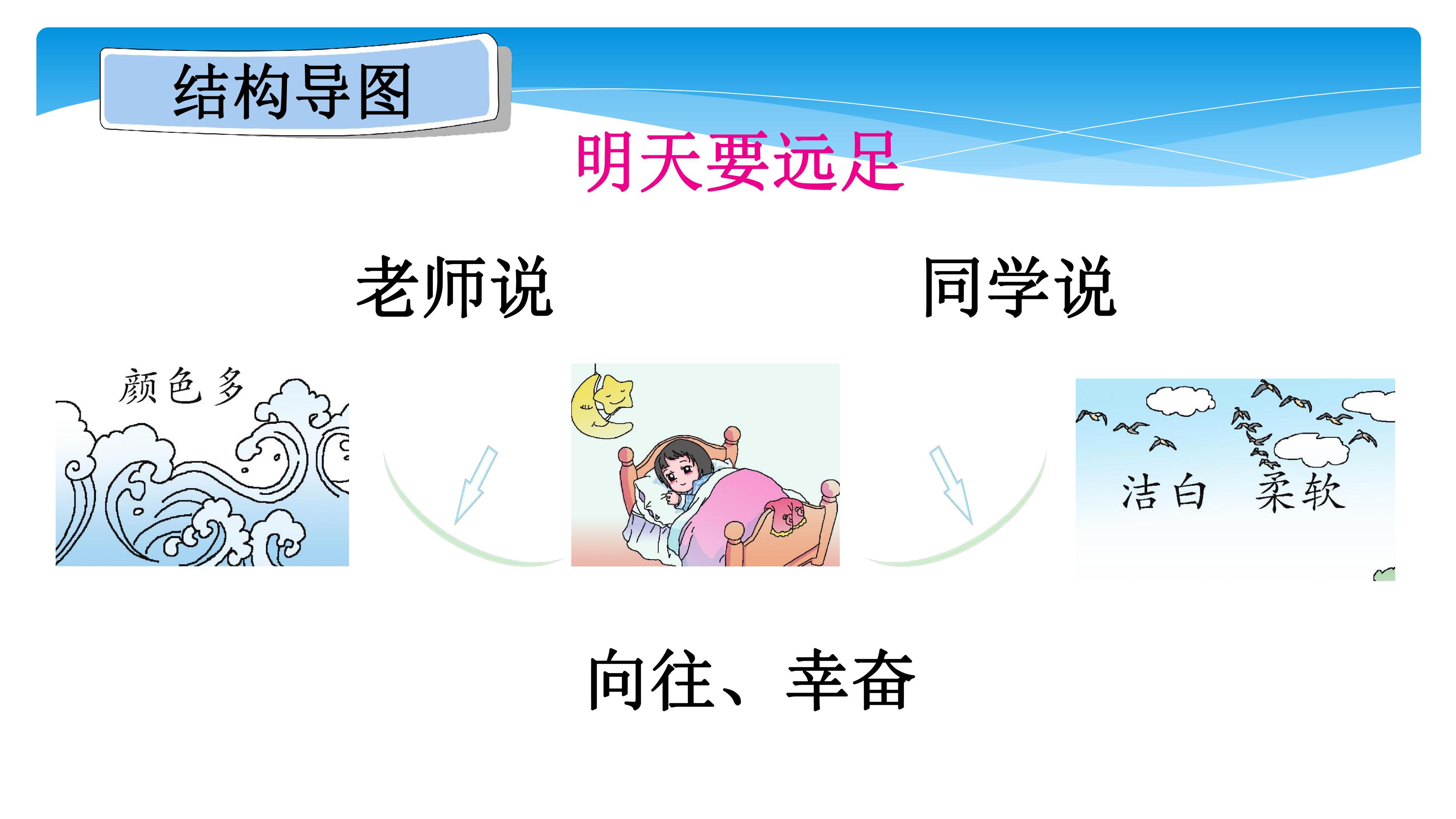 结构导图

明天要远足

老师说

同学说

颜色多

洁白 柔软

向往、幸奋